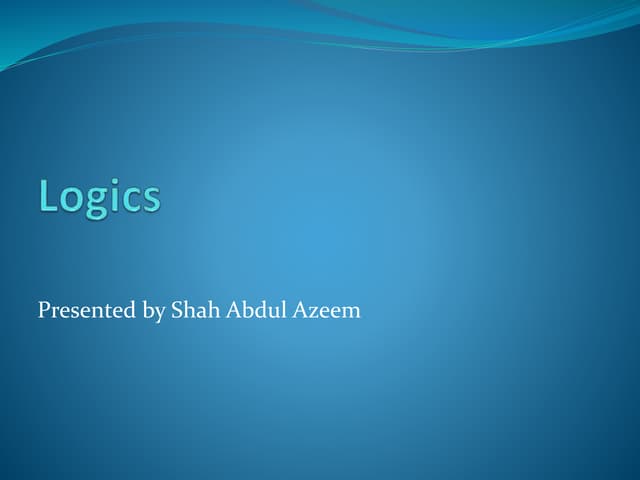 Logics

Presented by Shah Abdul Azeem